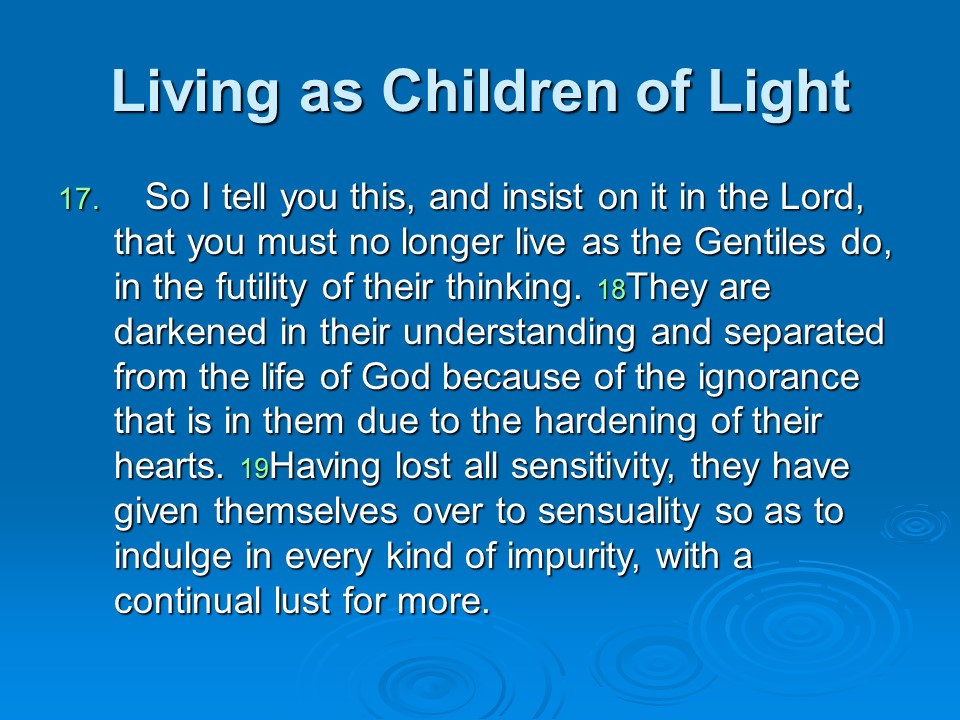 Living as Children of Light

17. So I tell you this, and insist on it in the Lord, that you must no longer live as the Gentiles do, in the futility of their thinking. 18They are darkened in their understanding and separated from the life of God because of the ignorance that is in them due to the hardening of their hearts. 19Having lost all sensitivity, they have given themselves over to sensuality so as to indulge in every kind of impurity, with a continual lust for more.